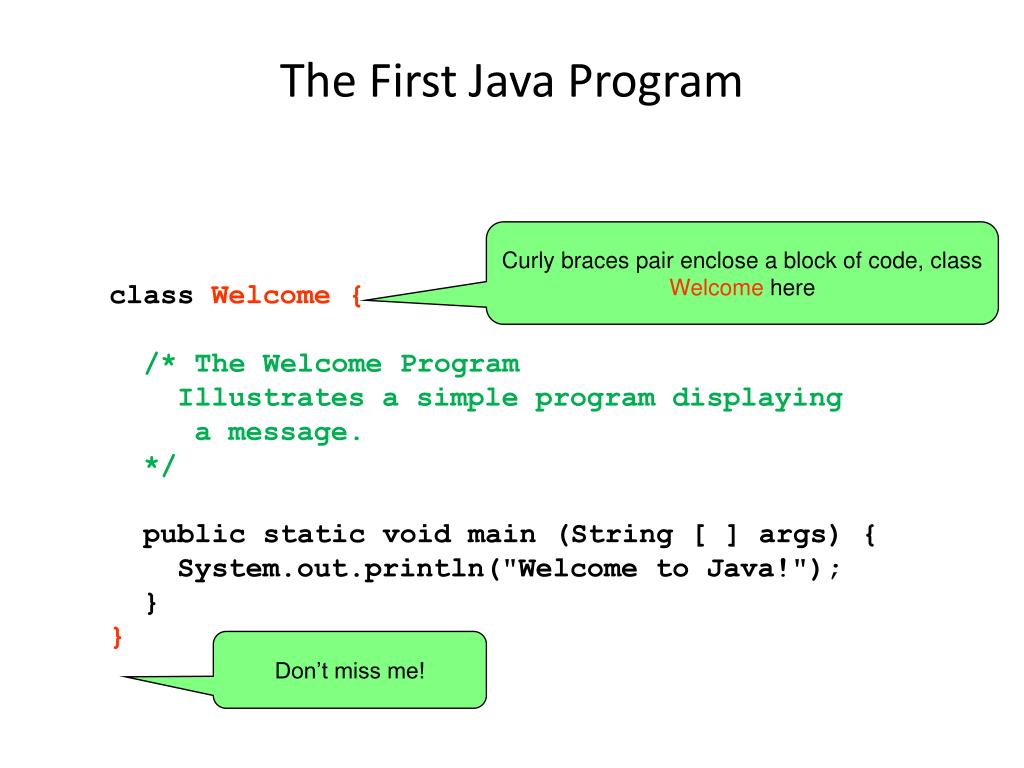 The First Java Program

Curly braces pair enclose a block of code, class Welcome here

class Welcome {

/* The Welcome Program
Illustrates a simple program displaying
a message.
*/

public static void main (String [ ] args) {
System.out.println("Welcome to Java!");
}
}

Don’t miss me!